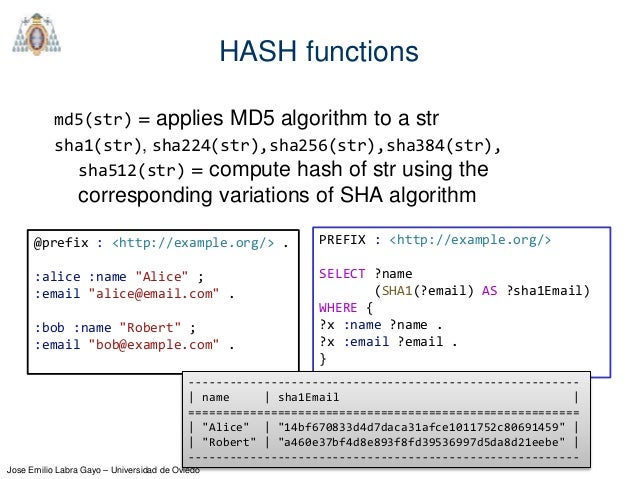 HASH functions

md5(str) = applies MD5 algorithm to a str

sha1(str), sha224(str),sha256(str),sha384(str), sha512(str) = compute hash of str using the corresponding variations of SHA algorithm

@prefix : <http://example.org/> .

:alice :name "Alice" ;
:email "alice@email.com" .

:bob :name "Robert" ;
:email "bob@example.com" .

PREFIX : <http://example.org/>

SELECT ?name
(SHA1(?email) AS ?sha1Email)
WHERE {
?x :name ?name .
?x :email ?email .
}

| name | sha1Email |
|---|---|
| "Alice" | "14bf670833d4d7daca31afce1011752c80691459" |
| "Robert" | "a460e37bf4d8e893f8fd39536997d5da8d21eebe" |

Jose Emilio Labra Gayo – Universidad de Oviedo